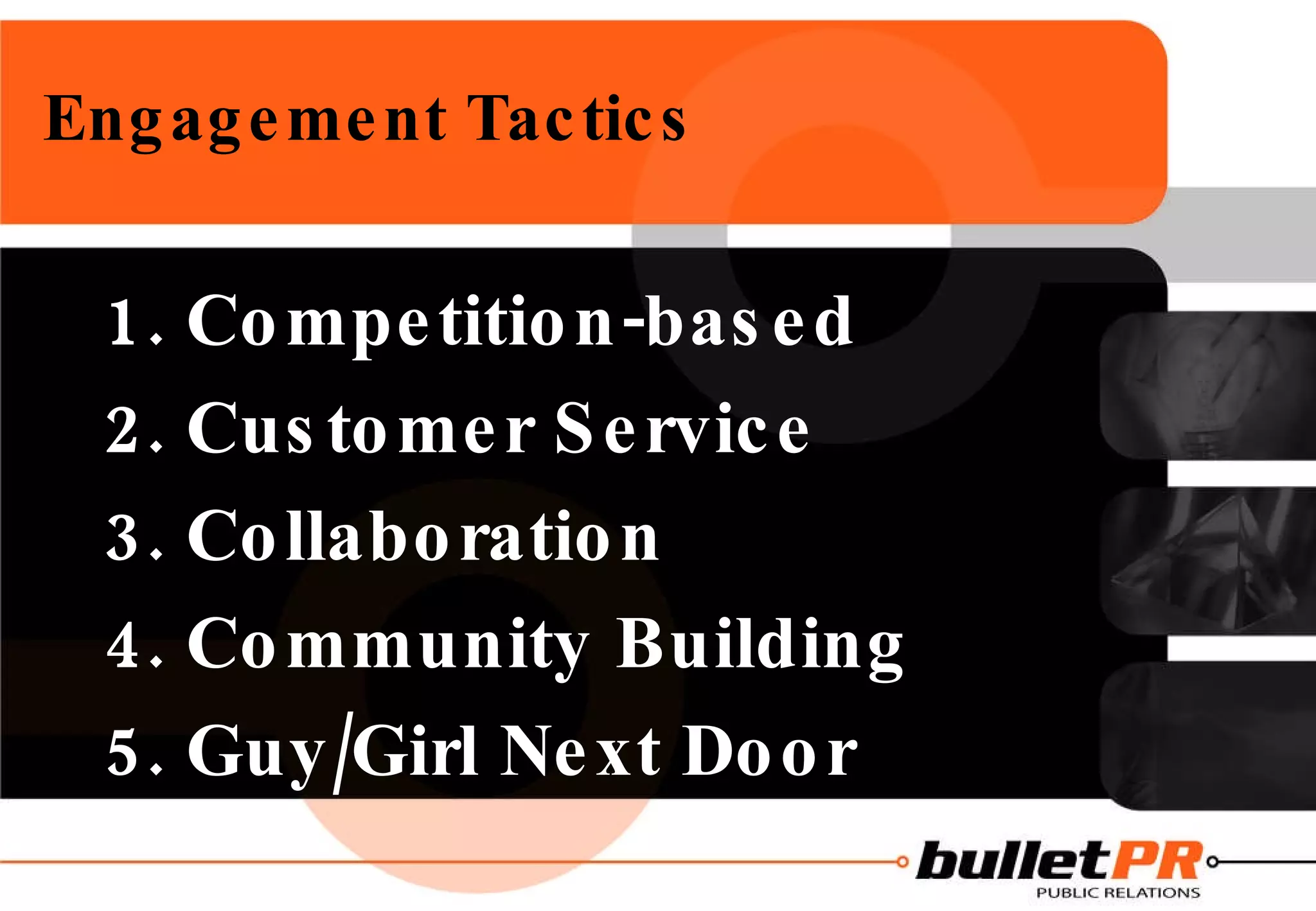 Engagement Tactics

1. Competition-based
2. Customer Service
3. Collaboration
4. Community Building
5. Guy/Girl Next Door

bulletPR
PUBLIC RELATIONS